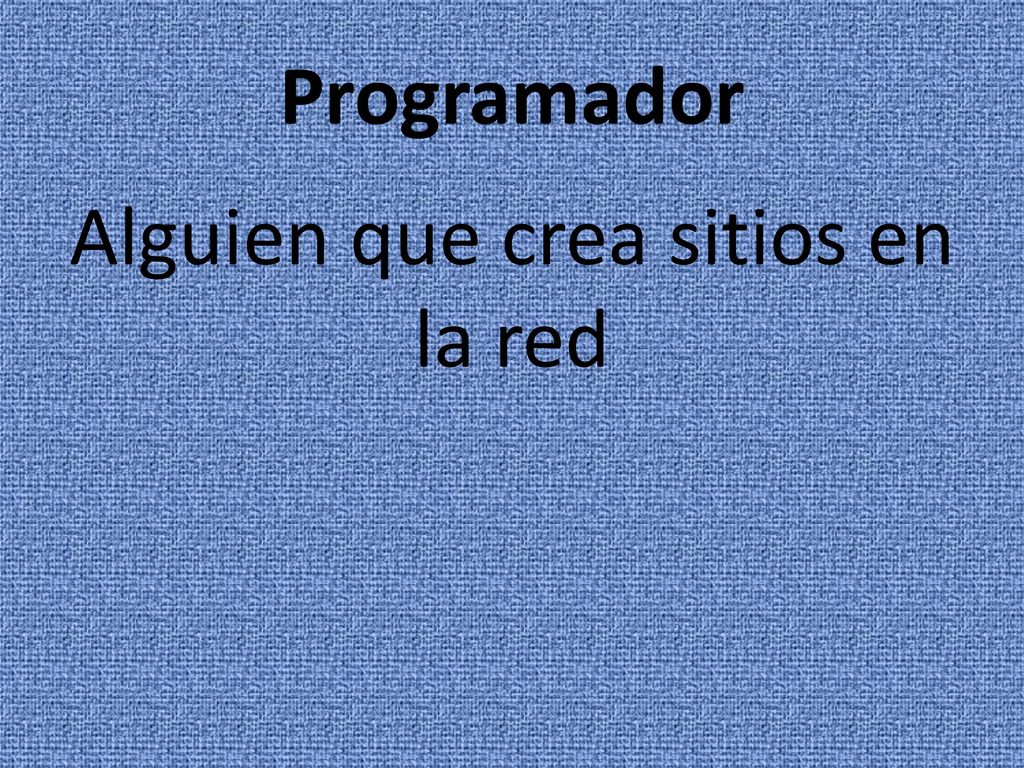 Programador

Alguien que crea sitios en la red